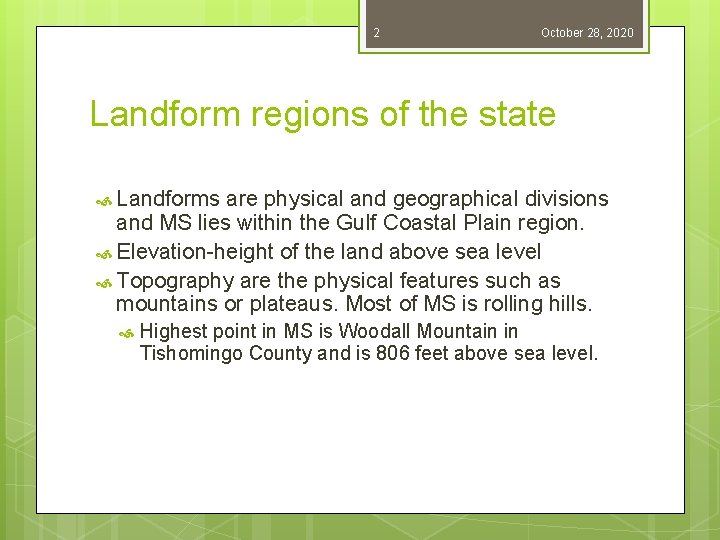 2

October 28, 2020

Landform regions of the state

Landforms are physical and geographical divisions and MS lies within the Gulf Coastal Plain region.

Elevation-height of the land above sea level

Topography are the physical features such as mountains or plateaus. Most of MS is rolling hills.

Highest point in MS is Woodall Mountain in Tishomingo County and is 806 feet above sea level.